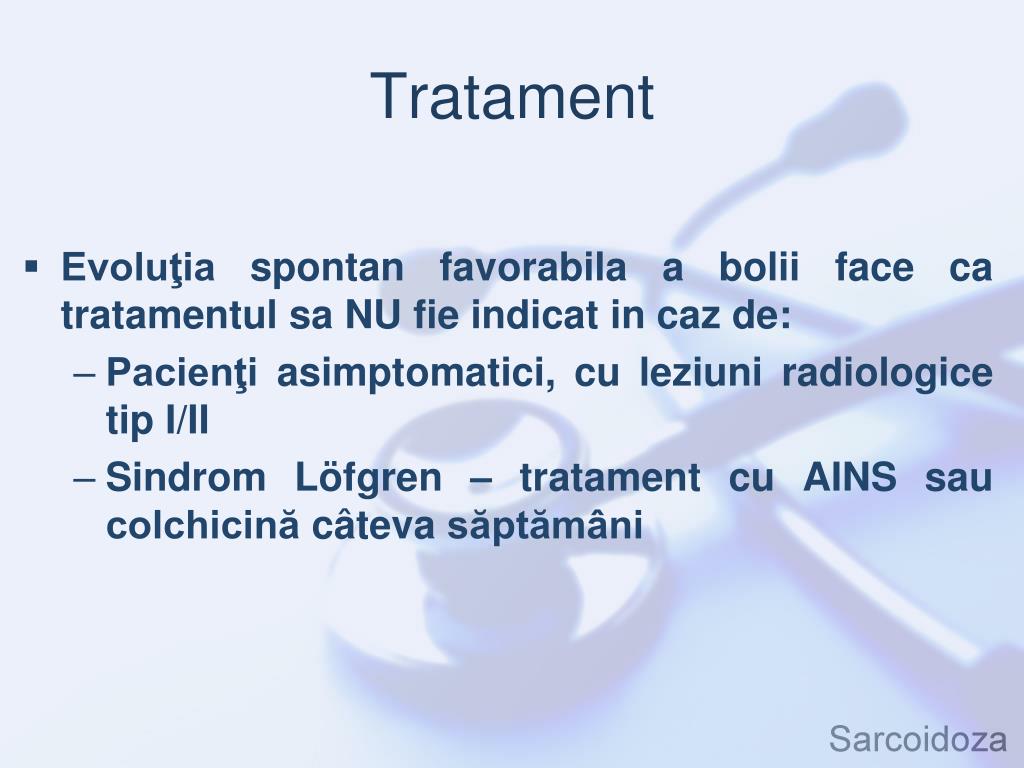 Tratament

▪ Evoluţia spontan favorabila a bolii face ca tratamentul sa NU fie indicat in caz de:
– Pacienţi asimptomatici, cu leziuni radiologice tip I/II
– Sindrom Löfgren – tratament cu AINS sau colchicină câteva săptămâni

Sarcoidoza